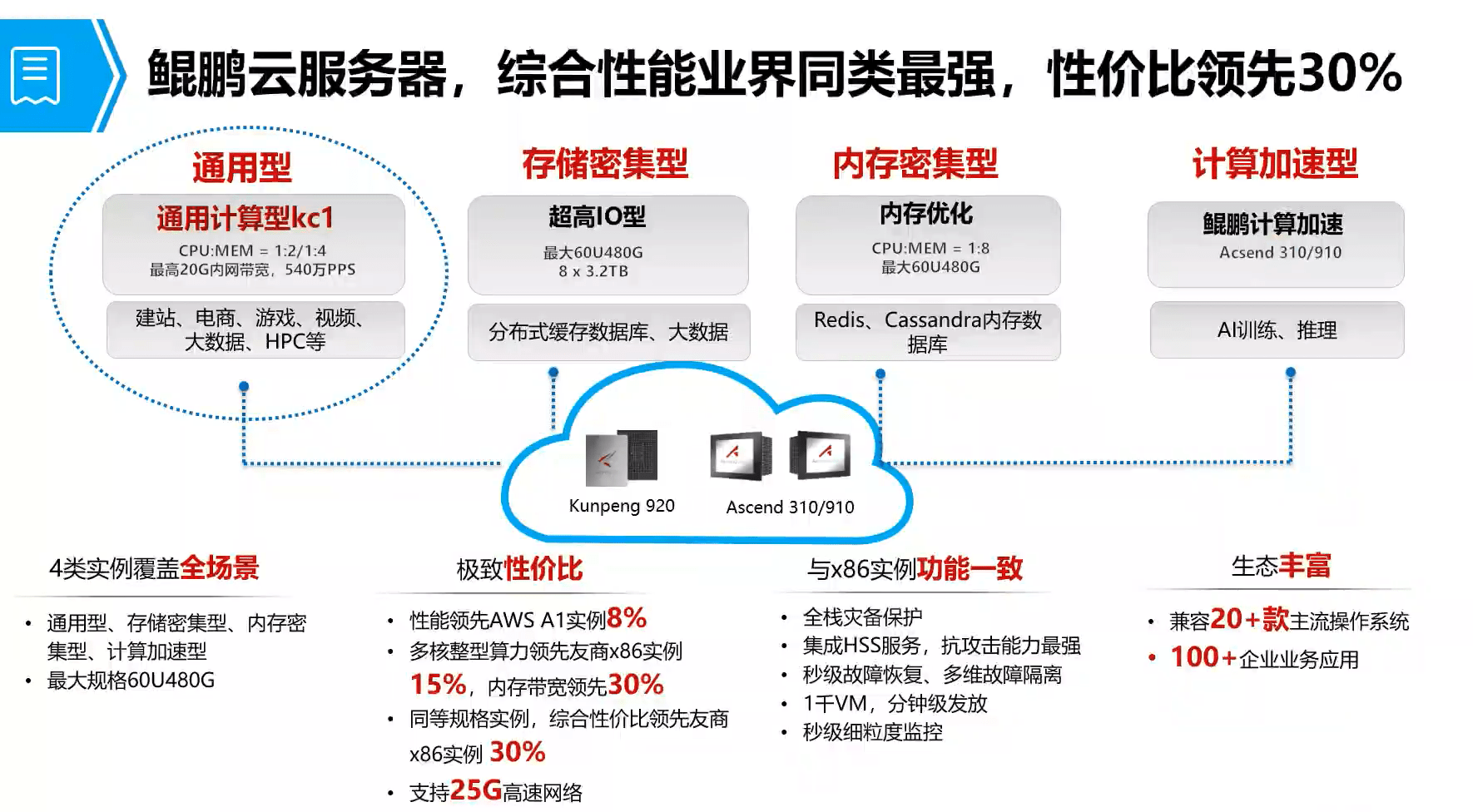 鲲鹏云服务器，综合性能业界同类最强，性价比领先30%

通用型
通用计算型kc1
CPU:MEM = 1:2/1:4
最高20G内网带宽，540万PPS
建站、电商、游戏、视频、大数据、HPC等

存储密集型
超高IO型
最大60U480G
8 x 3.2TB
分布式缓存数据库、大数据

内存密集型
内存优化
CPU:MEM = 1:8
最大60U480G
Redis、Cassandra内存数据库

计算加速型
鲲鹏计算加速
Acsend 310/910
AI训练、推理

Kunpeng 920
Ascend 310/910

4类实例覆盖全场景
• 通用型、存储密集型、内存密集型、计算加速型
• 最大规格60U480G

极致性价比
• 性能领先AWS A1实例8%
• 多核整型算力领先友商x86实例15%，内存带宽领先30%
• 同等规格实例，综合性价比领先友商x86实例 30%
• 支持25G高速网络

与x86实例功能一致
• 全栈灾备保护
• 集成HSS服务，抗攻击能力最强
• 秒级故障恢复、多维故障隔离
• 1千VM，分钟级发放
• 秒级细粒度监控

生态丰富
• 兼容20+款主流操作系统
• 100+企业业务应用